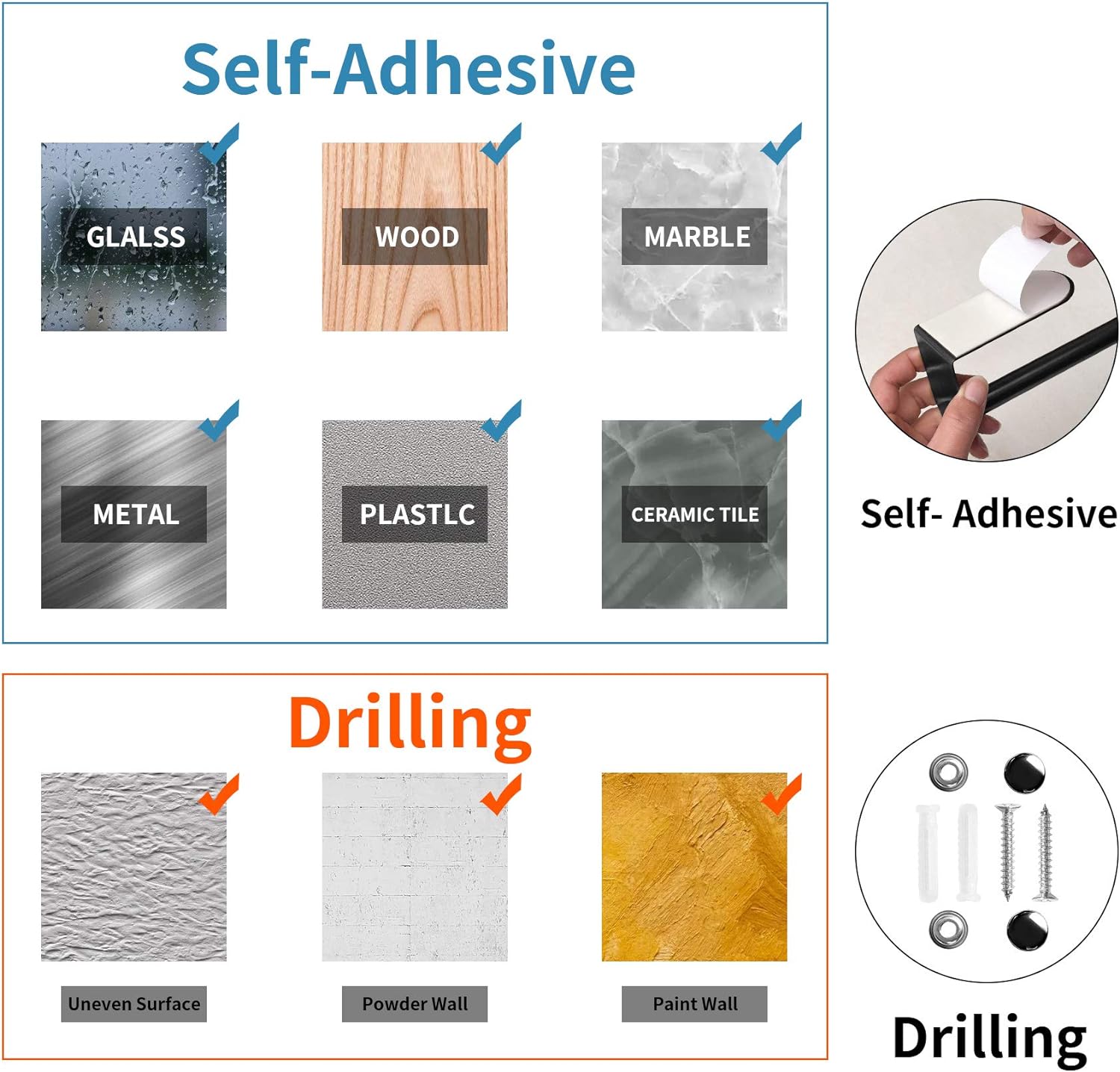 Self-Adhesive

GLALSS

WOOD

MARBLE

METAL

PLASTLC

CERAMIC TILE

Self- Adhesive

Drilling

Uneven Surface

Powder Wall

Paint Wall

Drilling